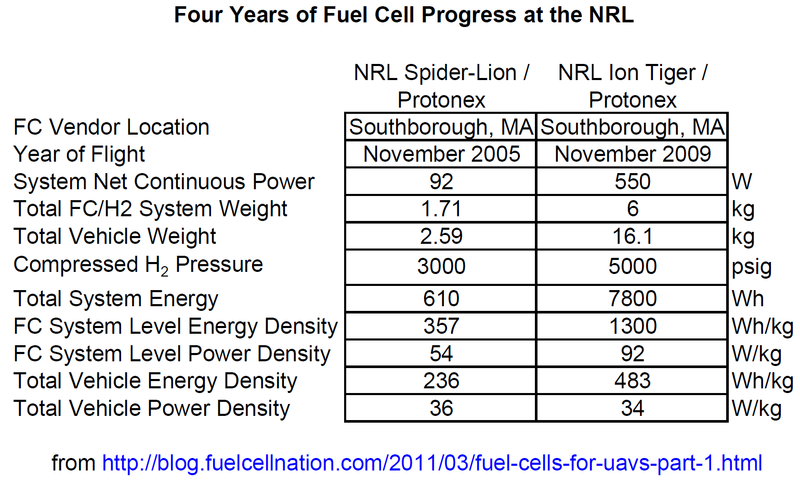 Four Years of Fuel Cell Progress at the NRL

| | NRL Spider-Lion / Protonex | NRL Ion Tiger / Protonex | |
|---|---|---|---|
| FC Vendor Location | Southborough, MA | Southborough, MA | |
| Year of Flight | November 2005 | November 2009 | |
| System Net Continuous Power | 92 | 550 | W |
| Total FC/H2 System Weight | 1.71 | 6 | kg |
| Total Vehicle Weight | 2.59 | 16.1 | kg |
| Compressed $H_2$ Pressure | 3000 | 5000 | psig |
| Total System Energy | 610 | 7800 | Wh |
| FC System Level Energy Density | 357 | 1300 | Wh/kg |
| FC System Level Power Density | 54 | 92 | W/kg |
| Total Vehicle Energy Density | 236 | 483 | Wh/kg |
| Total Vehicle Power Density | 36 | 34 | W/kg |

from http://blog.fuelcellnation.com/2011/03/fuel-cells-for-uavs-part-1.html